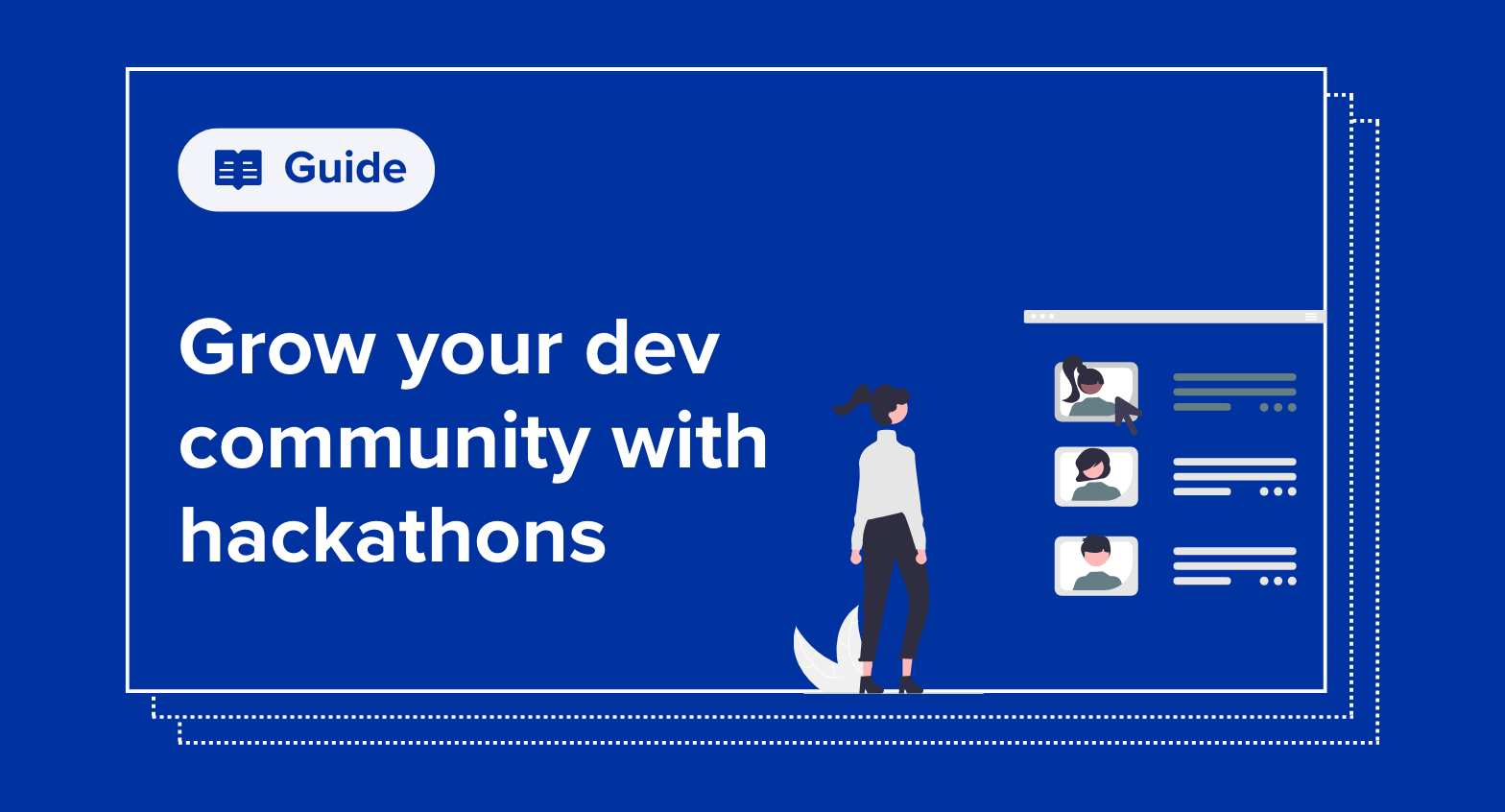 Guide

Grow your dev community with hackathons